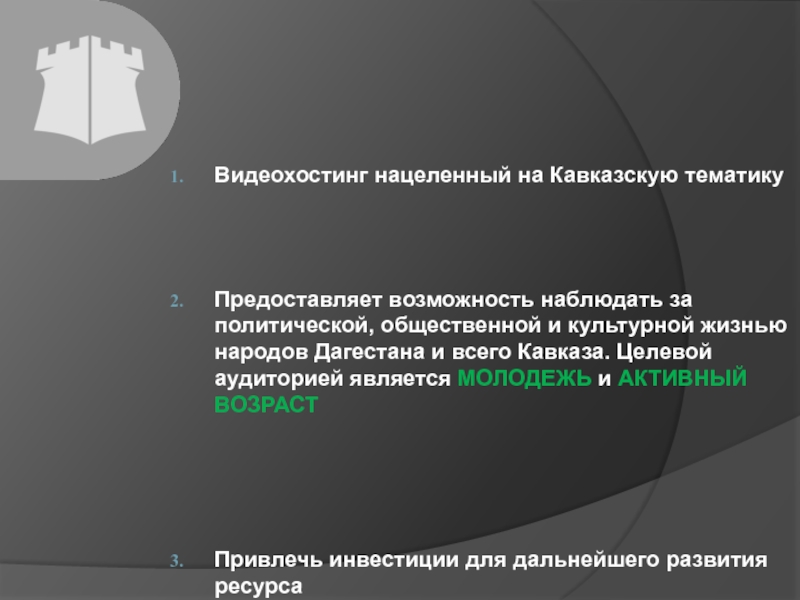 1. Видеохостинг нацеленный на Кавказскую тематику

2. Предоставляет возможность наблюдать за политической, общественной и культурной жизнью народов Дагестана и всего Кавказа. Целевой аудиторией является МОЛОДЕЖЬ и АКТИВНЫЙ ВОЗРАСТ

3. Привлечь инвестиции для дальнейшего развития ресурса